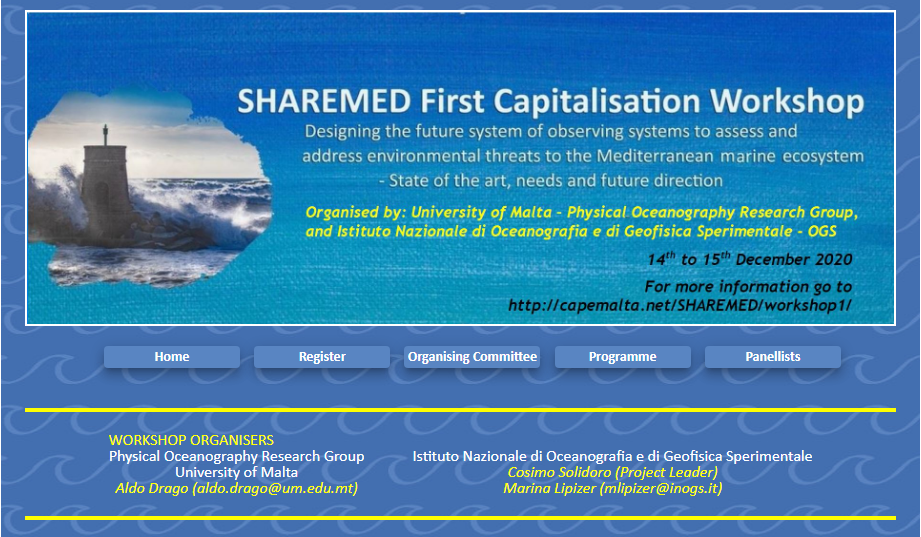 SHAREMED First Capitalisation Workshop

Designing the future system of observing systems to assess and address environmental threats to the Mediterranean marine ecosystem - State of the art, needs and future direction

Organised by: University of Malta - Physical Oceanography Research Group, and Istituto Nazionale di Oceanografia e di Geofisica Sperimentale - OGS

$14^{th}$ to $15^{th}$ December 2020

For more information go to http://capemalta.net/SHAREMED/workshop1/

Home

Register

Organising Committee

Programme

Panellists

WORKSHOP ORGANISERS

Physical Oceanography Research Group
University of Malta
Aldo Drago (aldo.drago@um.edu.mt)

Istituto Nazionale di Oceanografia e di Geofisica Sperimentale
Cosimo Solidoro (Project Leader)
Marina Lipizer (mlipizer@inogs.it)